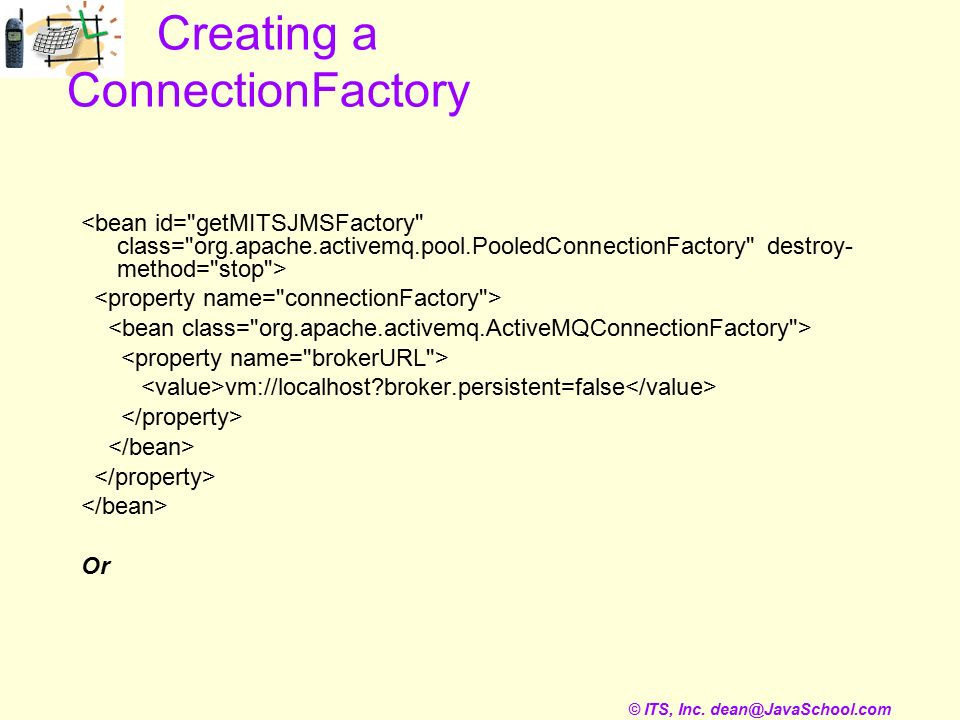 Creating a ConnectionFactory

<bean id="getMITSJMSFactory" class="org.apache.activemq.pool.PooledConnectionFactory" destroy-method="stop">
<property name="connectionFactory">
<bean class="org.apache.activemq.ActiveMQConnectionFactory">
<property name="brokerURL">
<value>vm://localhost?broker.persistent=false</value>
</property>
</bean>
</property>
</bean>

Or

© ITS, Inc. dean@JavaSchool.com